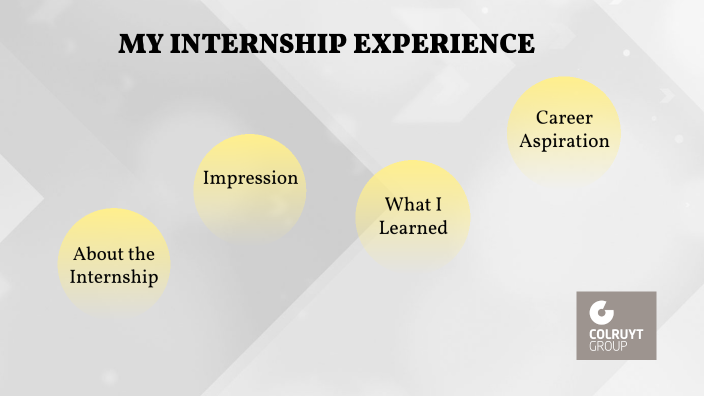 MY INTERNSHIP EXPERIENCE

About the Internship

Impression

What I Learned

Career Aspiration

COLRUYT GROUP